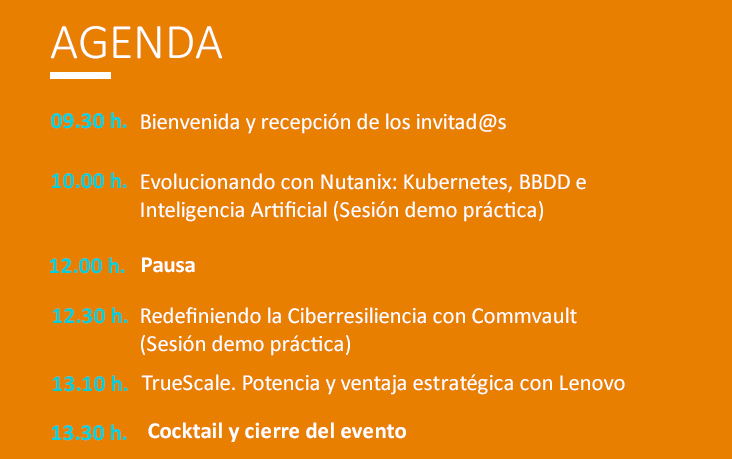 AGENDA

09.30 h. Bienvenida y recepción de los invitad@s

10.00 h. Evolucionando con Nutanix: Kubernetes, BBDD e Inteligencia Artificial (Sesión demo práctica)

12.00 h. Pausa

12.30 h. Redefiniendo la Ciberresiliencia con Commvault (Sesión demo práctica)

13.10 h. TrueScale. Potencia y ventaja estratégica con Lenovo

13.30 h. Cocktail y cierre del evento